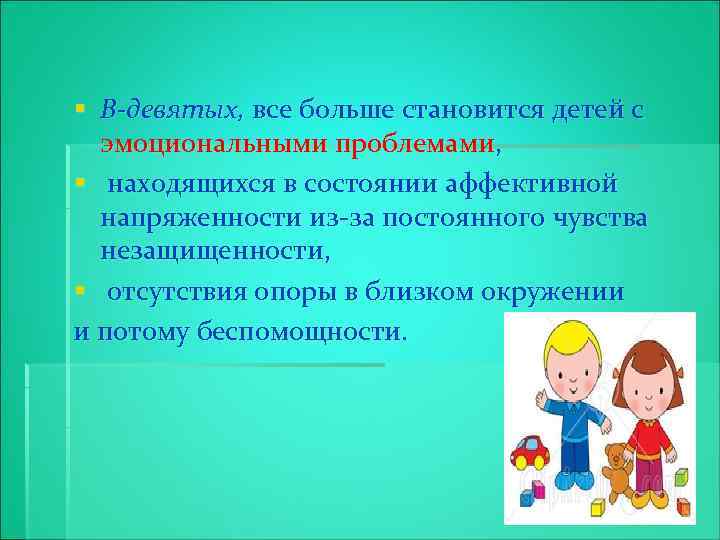 ▪ В-девятых, все больше становится детей с эмоциональными проблемами,

▪ находящихся в состоянии аффективной напряженности из-за постоянного чувства незащищенности,

▪ отсутствия опоры в близком окружении и потому беспомощности.